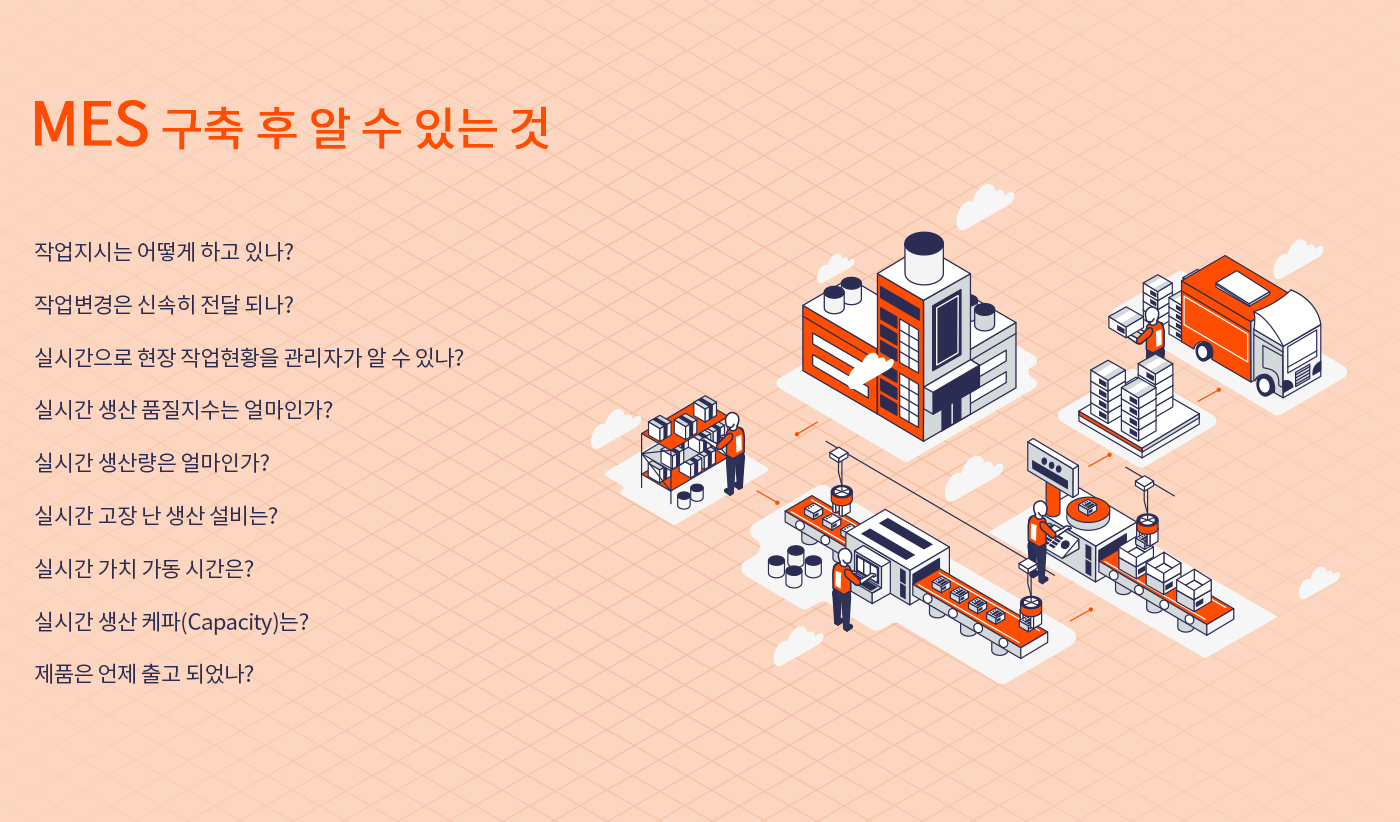 MES 구축 후 알 수 있는 것

작업지시는 어떻게 하고 있나?

작업변경은 신속히 전달 되나?

실시간으로 현장 작업현황을 관리자가 알 수 있나?

실시간 생산 품질지수는 얼마인가?

실시간 생산량은 얼마인가?

실시간 고장 난 생산 설비는?

실시간 가치 가동 시간은?

실시간 생산 케파(Capacity)는?

제품은 언제 출고 되었나?